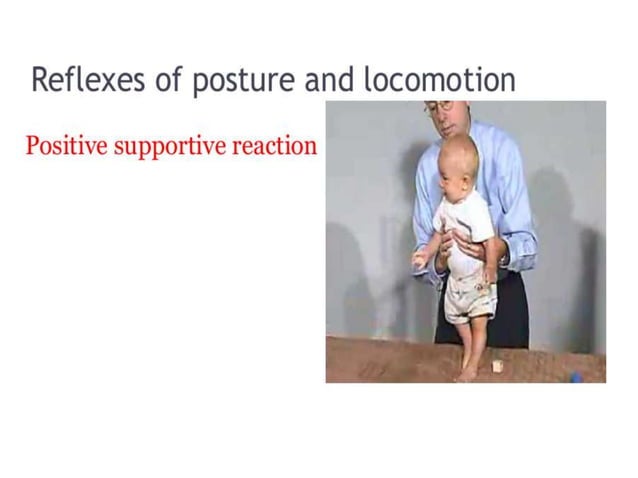 Reflexes of posture and locomotion

Positive supportive reaction